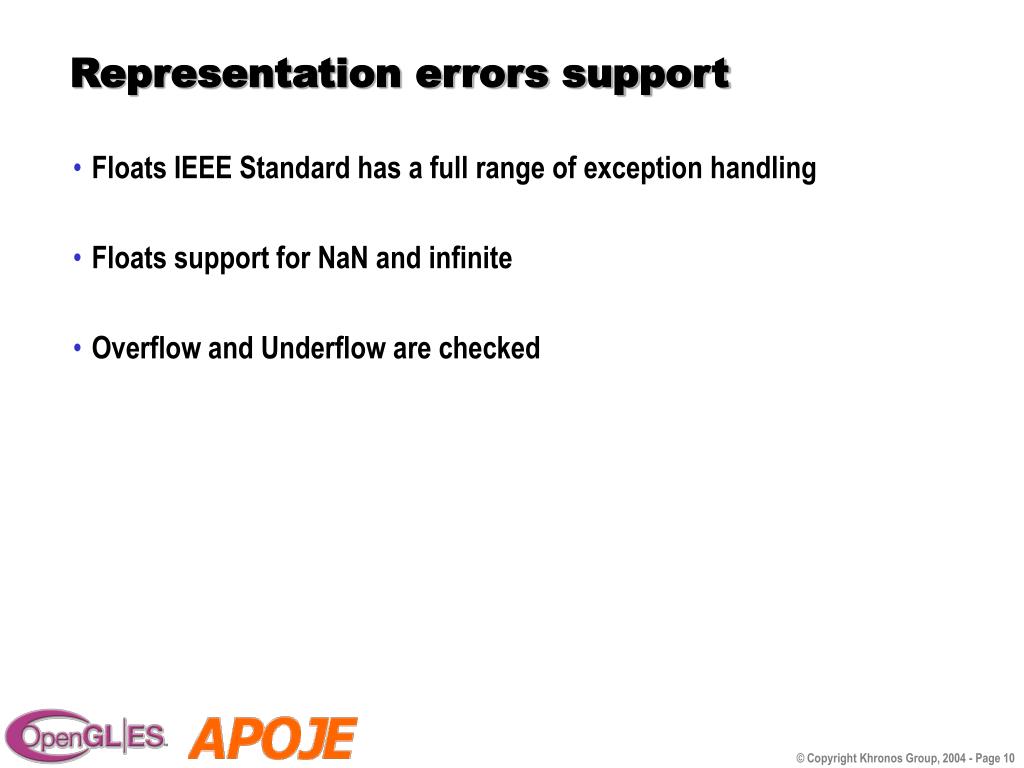 Representation errors support

• Floats IEEE Standard has a full range of exception handling

• Floats support for NaN and infinite

• Overflow and Underflow are checked

OpenGL|ES APOJE

© Copyright Khronos Group, 2004 - Page 10